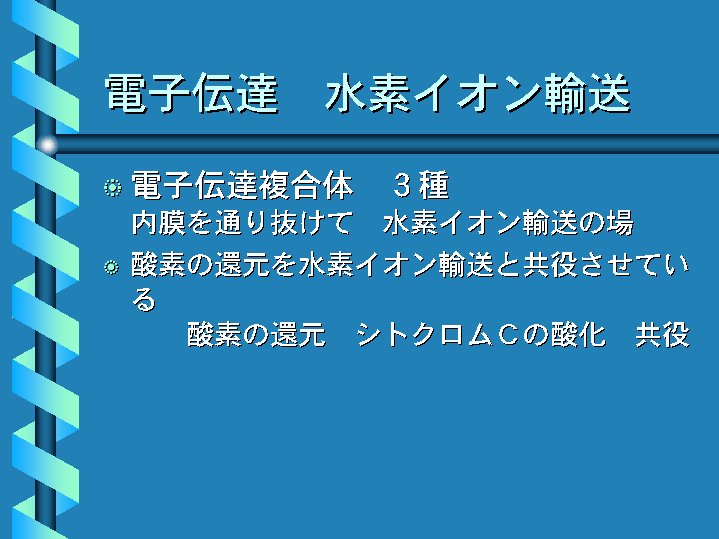 電子伝達　水素イオン輸送

電子伝達複合体　３種
内膜を通り抜けて　水素イオン輸送の場

酸素の還元を水素イオン輸送と共役させている
酸素の還元　シトクロムＣの酸化　共役